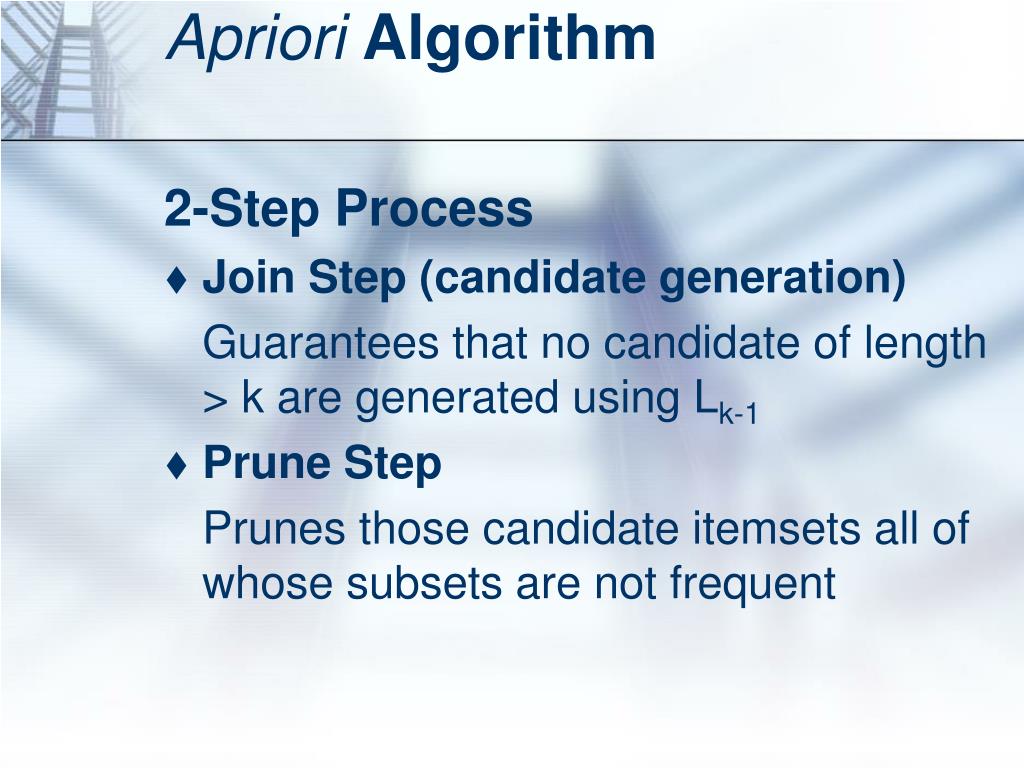 Apriori Algorithm

2-Step Process

♦ Join Step (candidate generation)

Guarantees that no candidate of length > k are generated using $L_{k-1}$

♦ Prune Step

Prunes those candidate itemsets all of whose subsets are not frequent